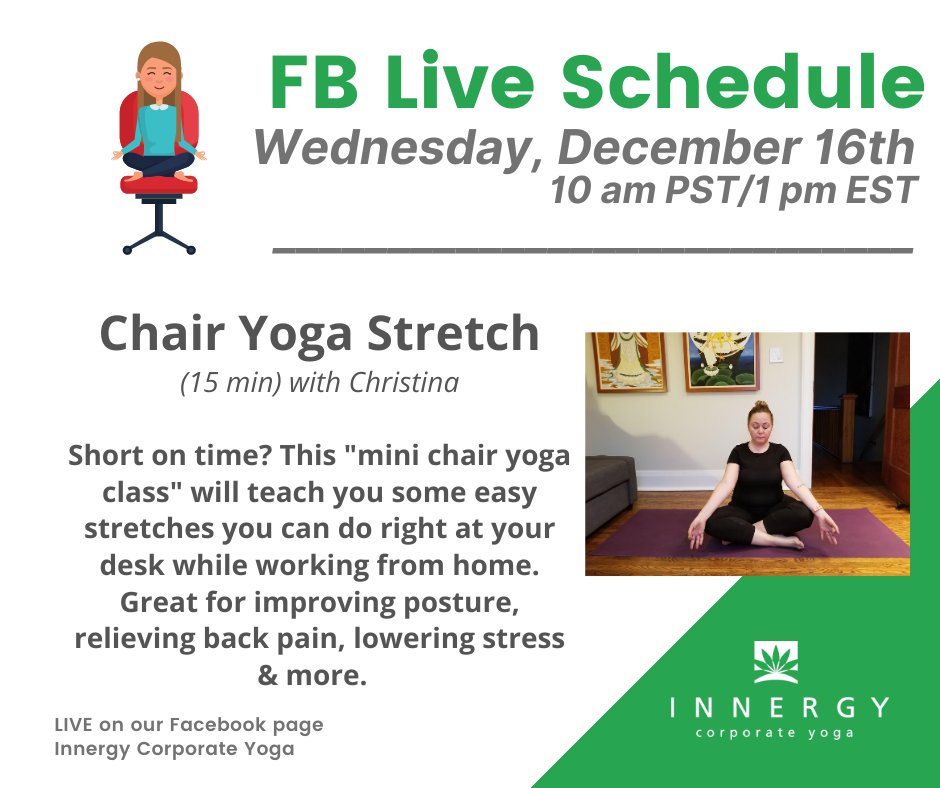 FB Live Schedule
Wednesday, December 16th
10 am PST/1 pm EST

Chair Yoga Stretch
(15 min) with Christina

Short on time? This "mini chair yoga class" will teach you some easy stretches you can do right at your desk while working from home. Great for improving posture, relieving back pain, lowering stress & more.

LIVE on our Facebook page
Innergy Corporate Yoga

INNERGY
corporate yoga